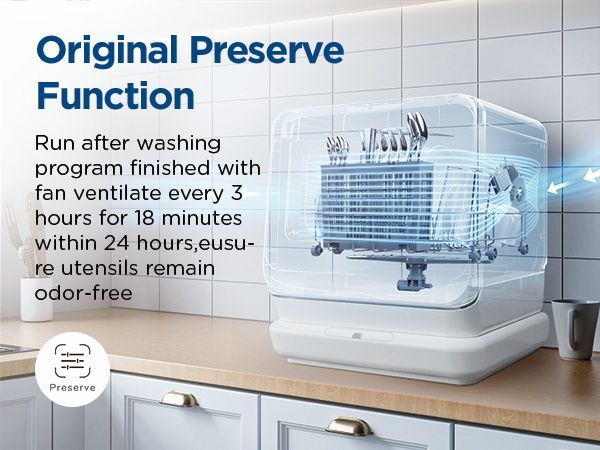 Original Preserve Function

Run after washing program finished with fan ventilate every 3 hours for 18 minutes within 24 hours,eusure utensils remain odor-free

Preserve